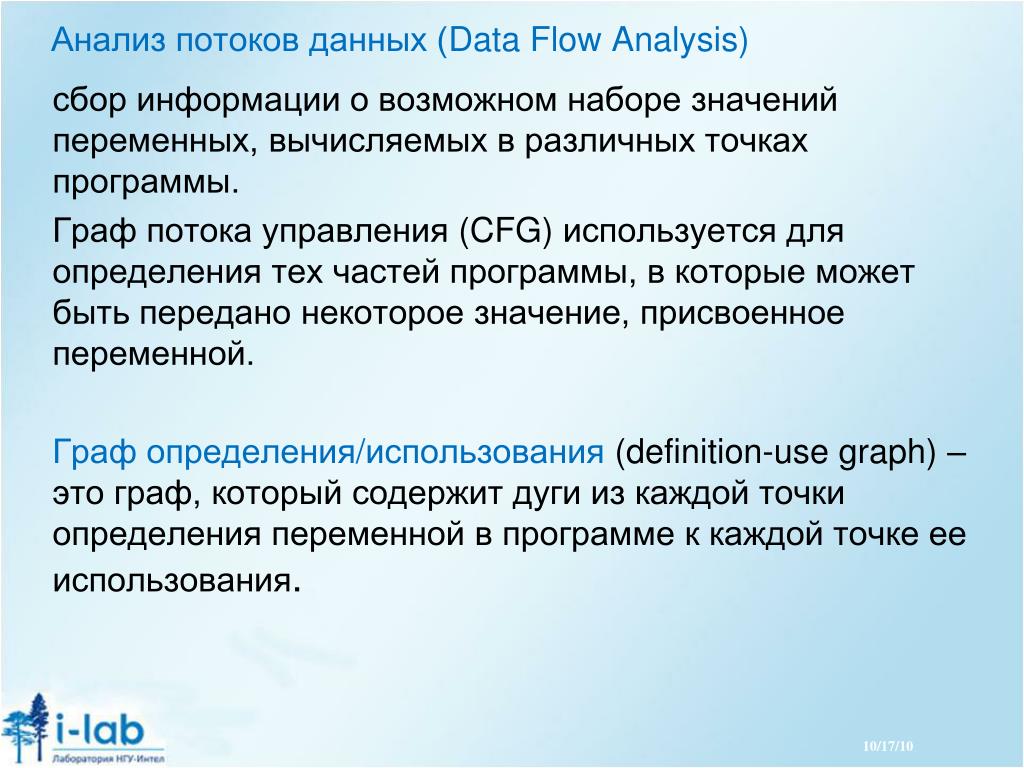 Анализ потоков данных (Data Flow Analysis)

сбор информации о возможном наборе значений переменных, вычисляемых в различных точках программы.

Граф потока управления (CFG) используется для определения тех частей программы, в которые может быть передано некоторое значение, присвоенное переменной.

Граф определения/использования (definition-use graph) – это граф, который содержит дуги из каждой точки определения переменной в программе к каждой точке ее использования.

i-lab
Лаборатория НГУ-Интел

10/17/10